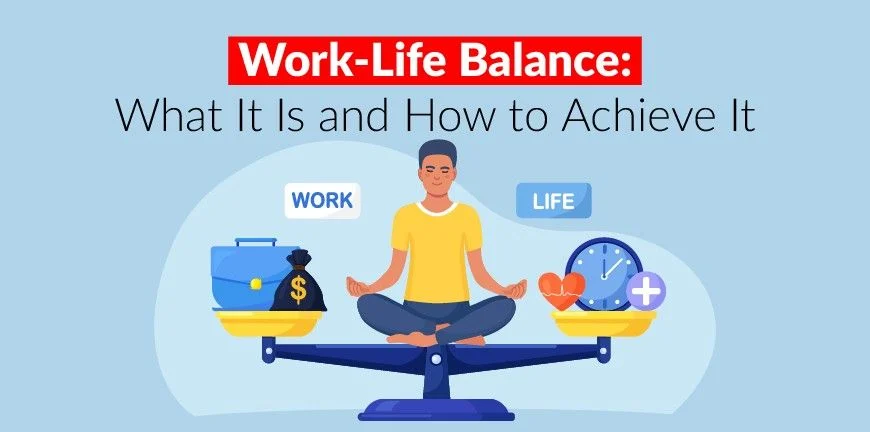 Work-Life Balance:
What It Is and How to Achieve It

WORK

LIFE

$